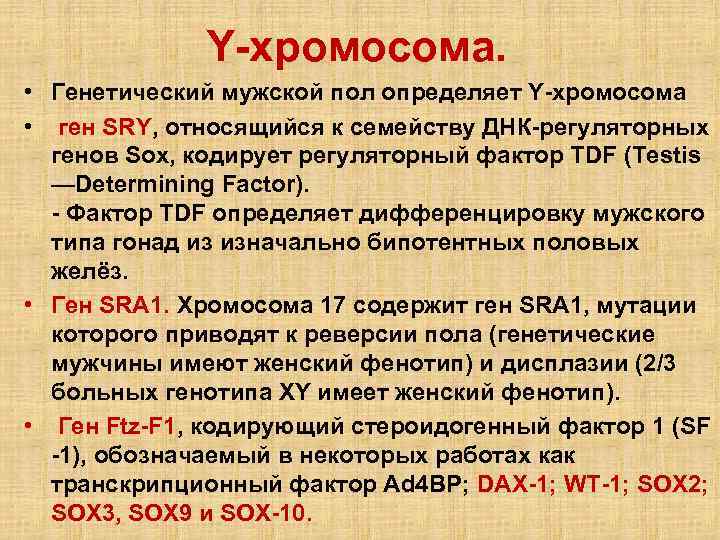 Y-хромосома.

• Генетический мужской пол определяет Y-хромосома

• ген SRY, относящийся к семейству ДНК-регуляторных генов Sox, кодирует регуляторный фактор TDF (Testis —Determining Factor).
- Фактор TDF определяет дифференцировку мужского типа гонад из изначально бипотентных половых желёз.

• Ген SRA1. Хромосома 17 содержит ген SRA1, мутации которого приводят к реверсии пола (генетические мужчины имеют женский фенотип) и дисплазии (2/3 больных генотипа XY имеет женский фенотип).

• Ген Ftz-F1, кодирующий стероидогенный фактор 1 (SF -1), обозначаемый в некоторых работах как транскрипционный фактор Ad4BP; DAX-1; WT-1; SOX2; SOX3, SOX9 и SOX-10.